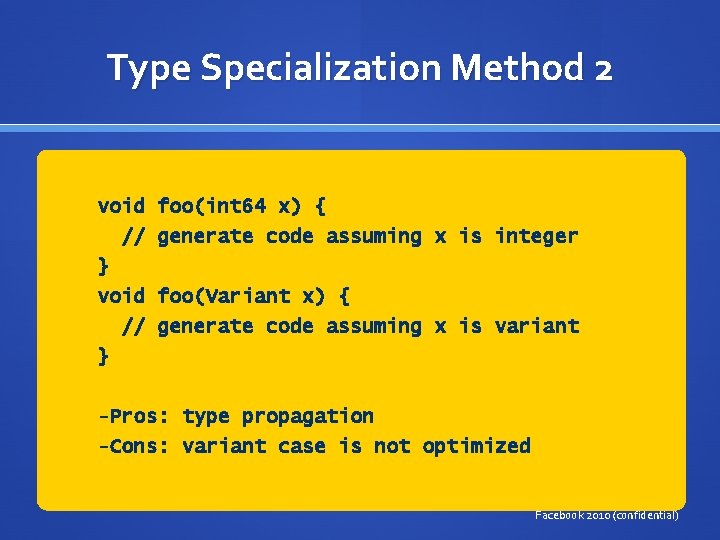 Type Specialization Method 2

void foo(int64 x) {
  // generate code assuming x is integer
}
void foo(Variant x) {
  // generate code assuming x is variant
}

-Pros: type propagation
-Cons: variant case is not optimized

Facebook 2010 (confidential)